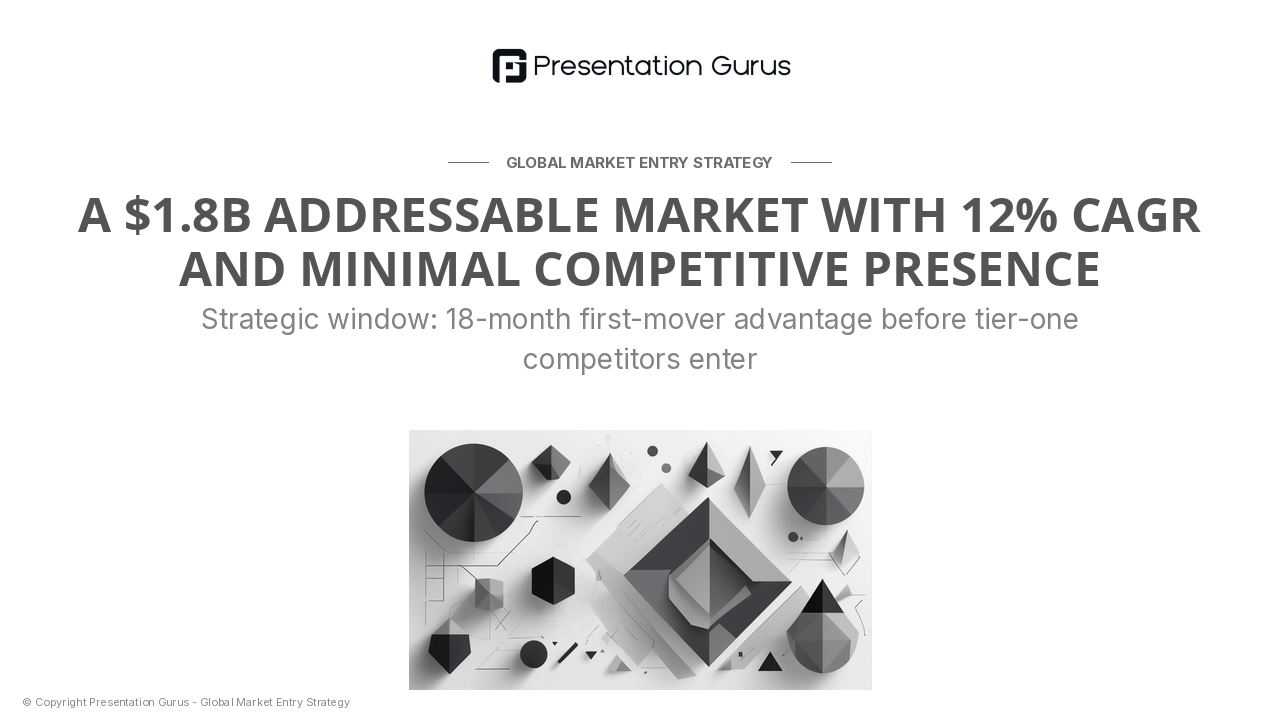 Presentation Gurus

GLOBAL MARKET ENTRY STRATEGY

A \$1.8B ADDRESSABLE MARKET WITH 12% CAGR AND MINIMAL COMPETITIVE PRESENCE

Strategic window: 18-month first-mover advantage before tier-one competitors enter

© Copyright Presentation Gurus - Global Market Entry Strategy